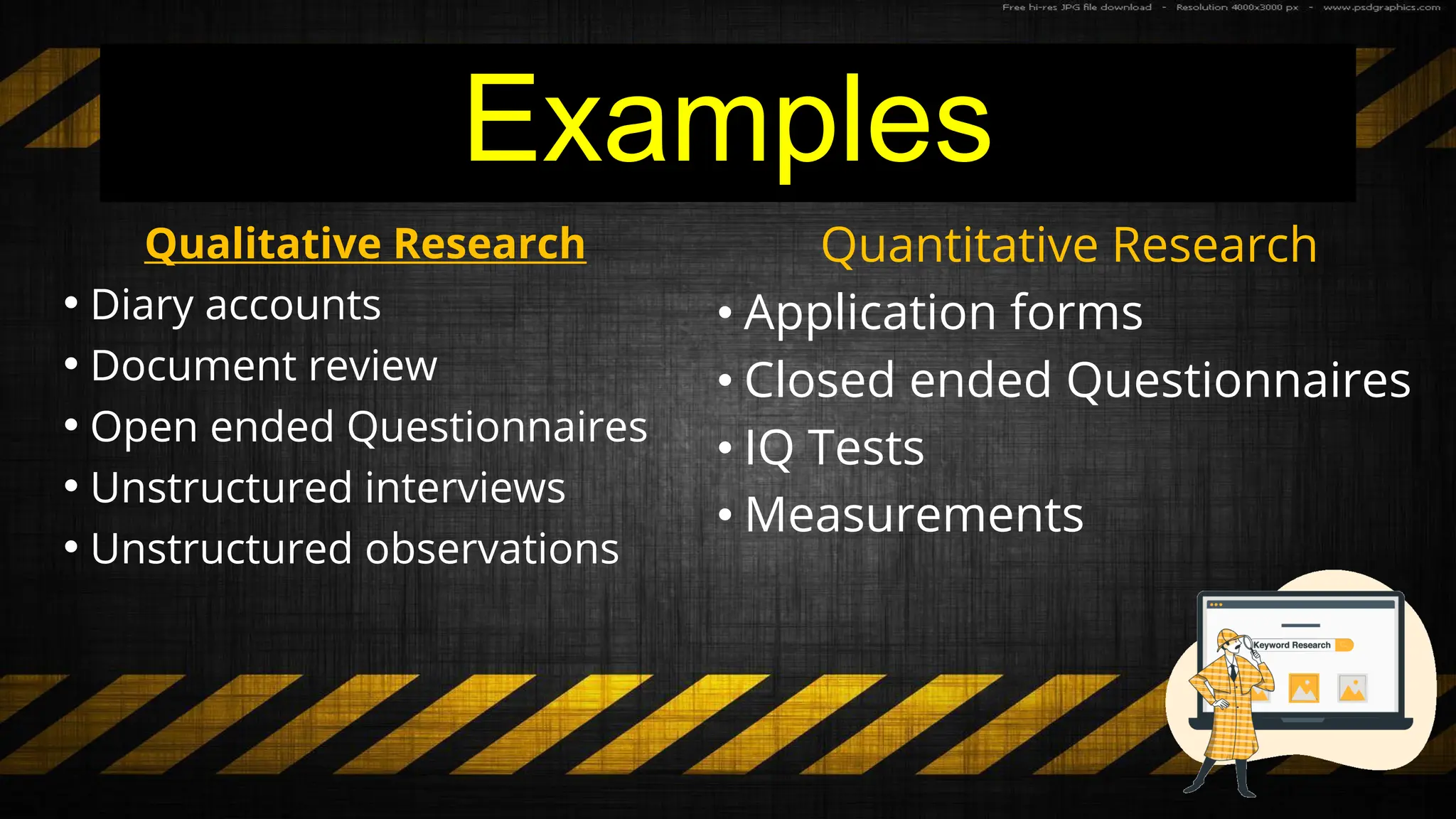 Free hi-res JPG file download - Resolution 4000x3000 px - www.psdgraphics.com

Examples

Qualitative Research
• Diary accounts
• Document review
• Open ended Questionnaires
• Unstructured interviews
• Unstructured observations

Quantitative Research
• Application forms
• Closed ended Questionnaires
• IQ Tests
• Measurements

Keyword Research